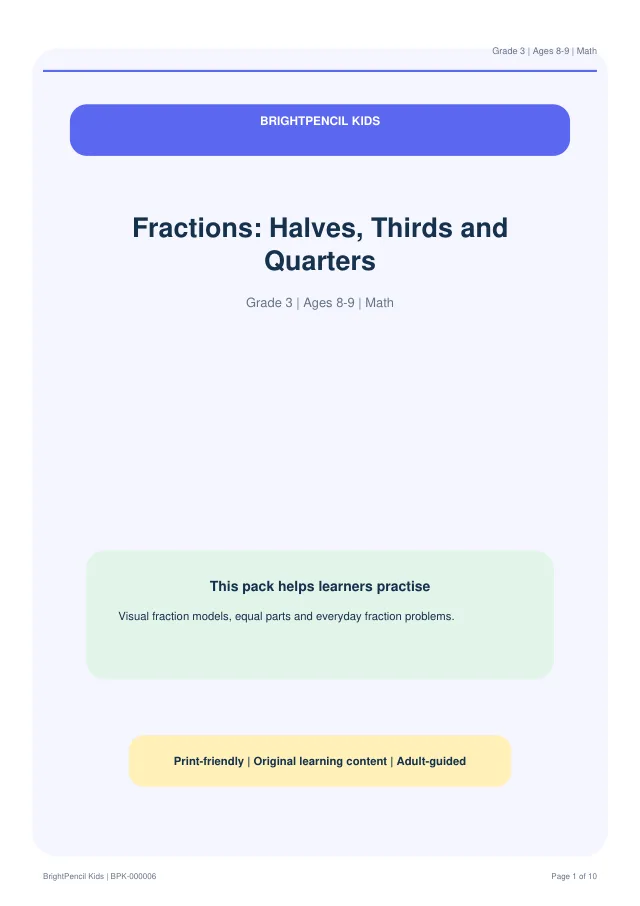 Grade 3 | Ages 8-9 | Math

BRIGHTPENCIL KIDS

Fractions: Halves, Thirds and Quarters

Grade 3 | Ages 8-9 | Math

This pack helps learners practise

Visual fraction models, equal parts and everyday fraction problems.

Print-friendly | Original learning content | Adult-guided

BrightPencil Kids | BPK-000006

Page 1 of 10